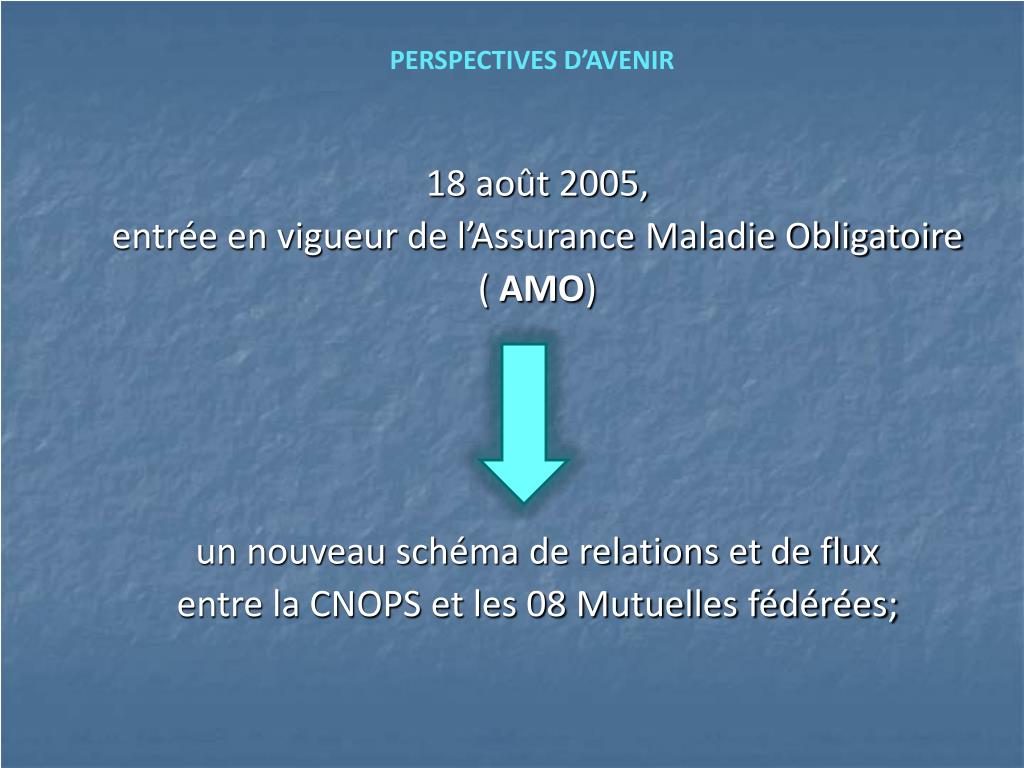 PERSPECTIVES D’AVENIR

18 août 2005,
entrée en vigueur de l’Assurance Maladie Obligatoire
( AMO)

un nouveau schéma de relations et de flux
entre la CNOPS et les 08 Mutuelles fédérées;